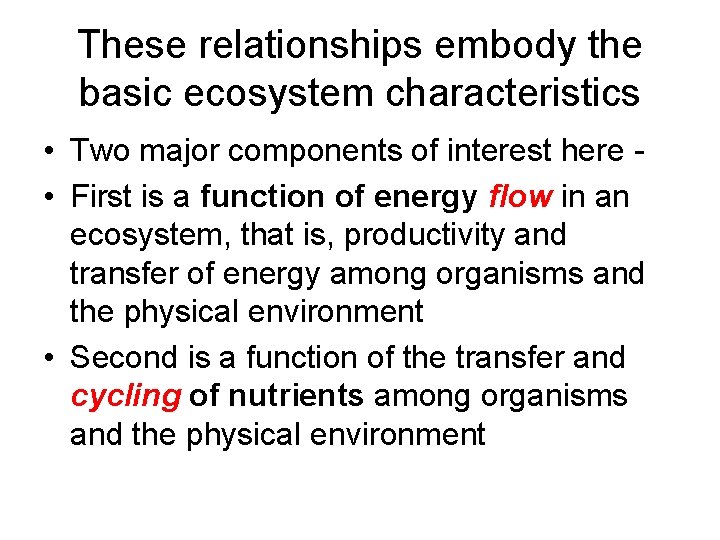 These relationships embody the basic ecosystem characteristics

• Two major components of interest here -
• First is a function of energy flow in an ecosystem, that is, productivity and transfer of energy among organisms and the physical environment
• Second is a function of the transfer and cycling of nutrients among organisms and the physical environment